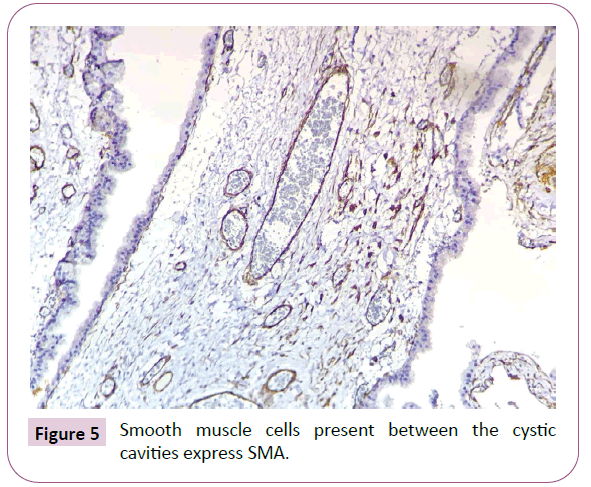 Figure 5 Smooth muscle cells present between the cystic cavities express SMA.